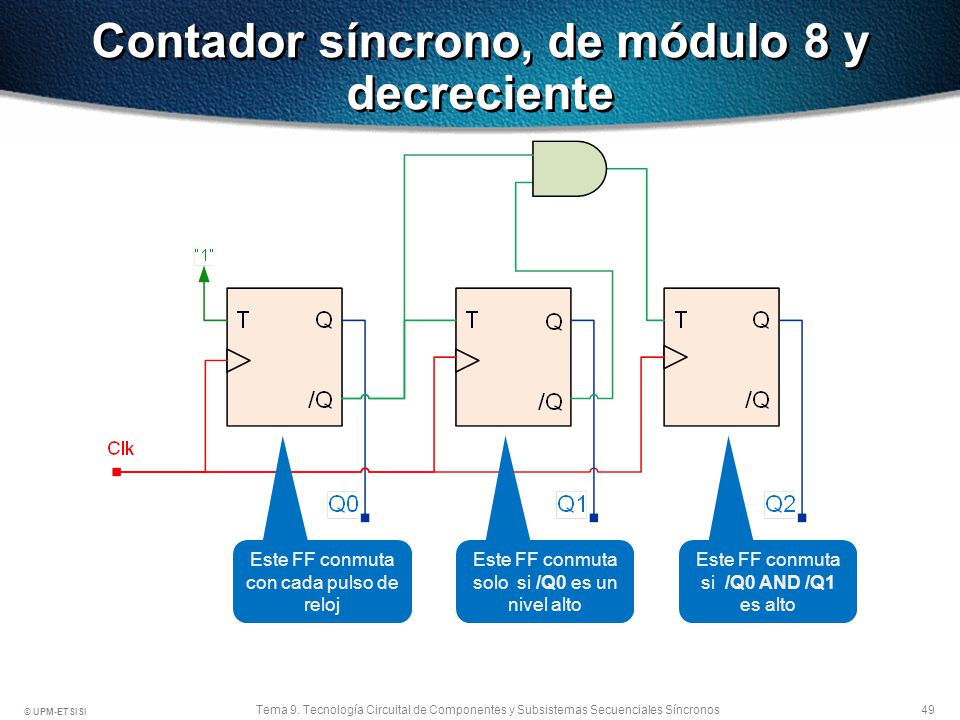 Contador síncrono, de módulo 8 y decreciente

"1"

T Q
/Q

T Q
/Q

T Q
/Q

Clk

Q0

Q1

Q2

Este FF conmuta con cada pulso de reloj

Este FF conmuta solo si /Q0 es un nivel alto

Este FF conmuta si /Q0 AND /Q1 es alto

© UPM-ETSISI

Tema 9. Tecnología Circuital de Componentes y Subsistemas Secuenciales Síncronos

49